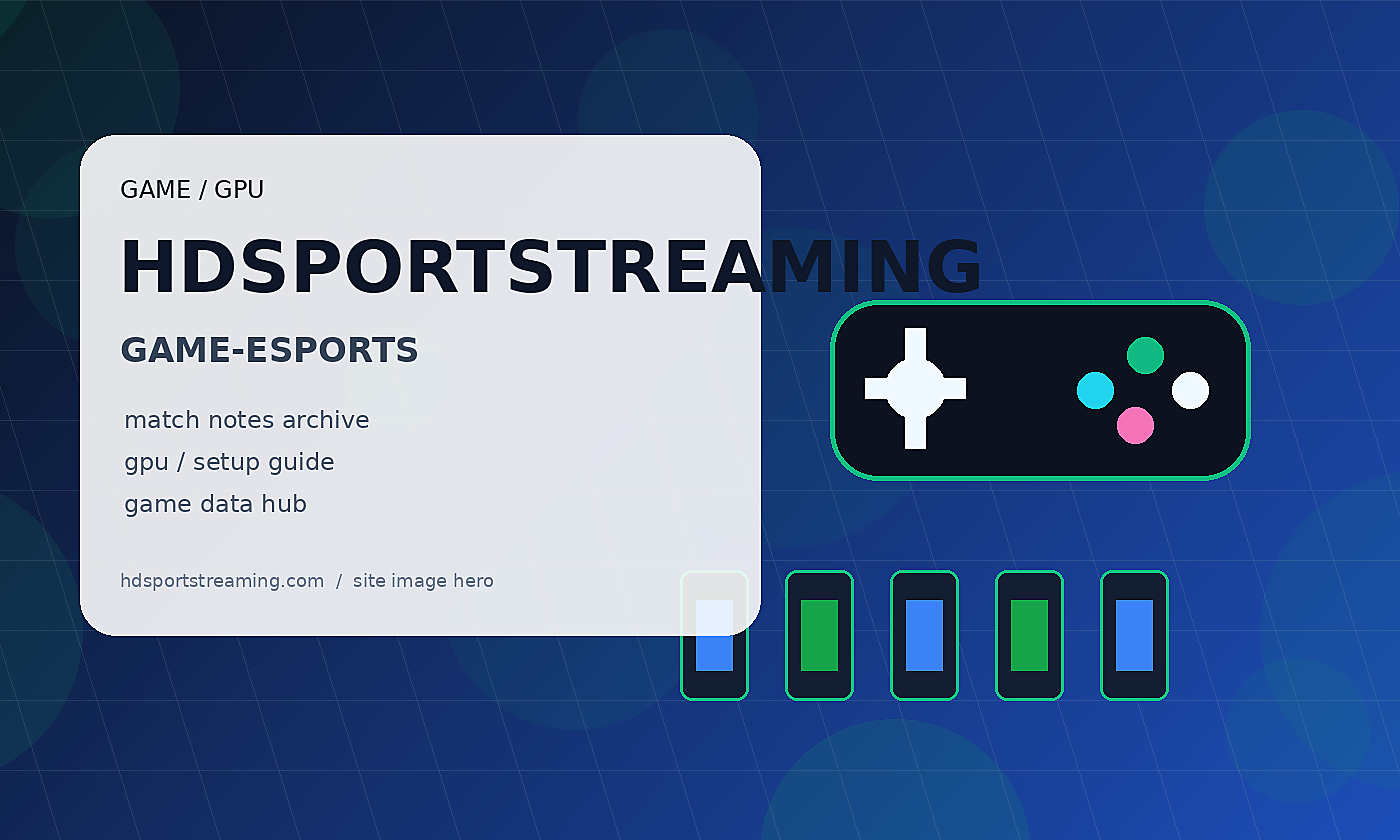 GAME / GPU

HDSPORTSTREAMING

GAME-ESPORTS

match notes archive
gpu / setup guide
game data hub

hdsportstreaming.com / site image hero